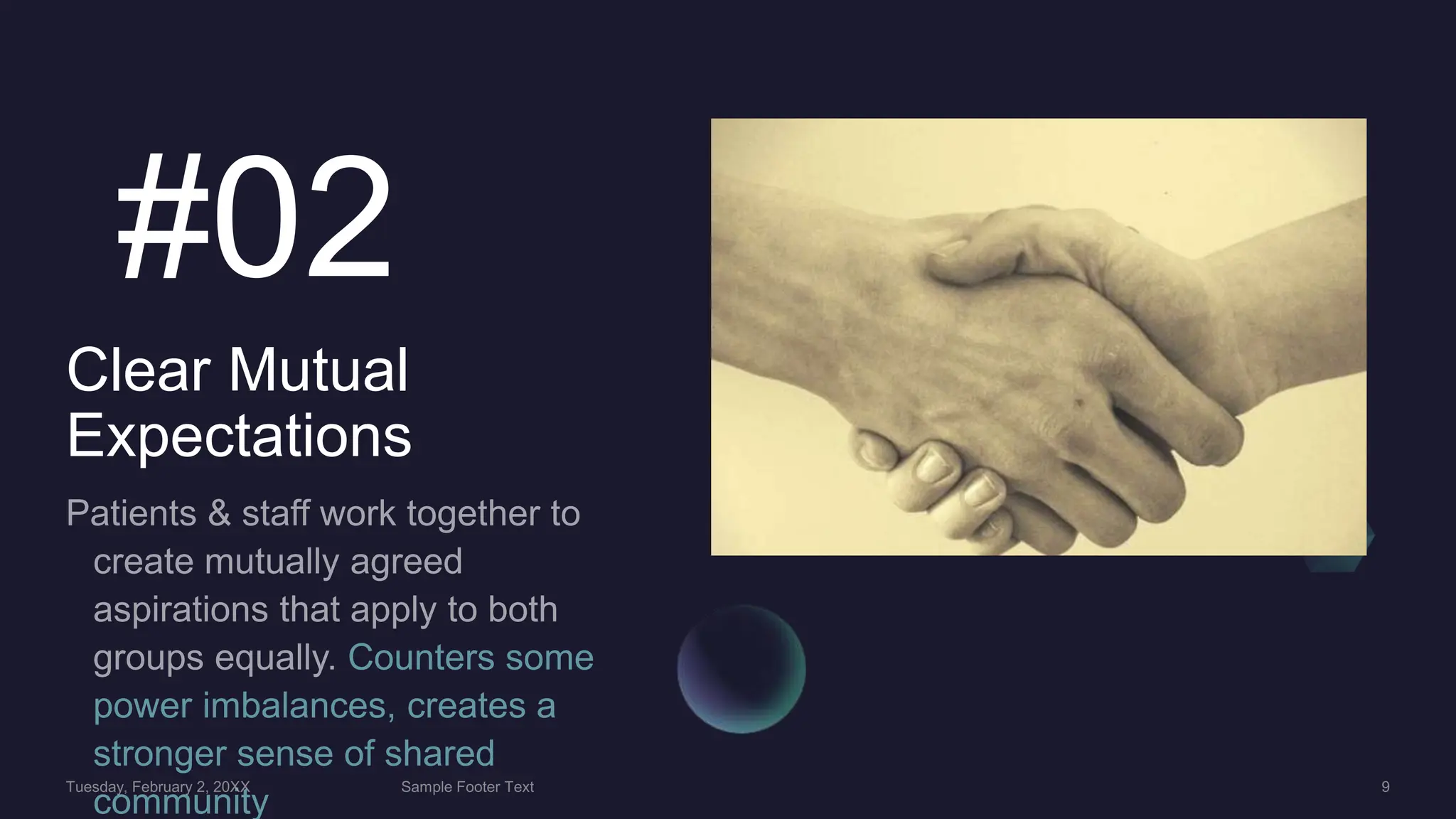 #02

Clear Mutual Expectations

Patients & staff work together to create mutually agreed aspirations that apply to both groups equally. Counters some power imbalances, creates a stronger sense of shared community

Tuesday, February 2, 20XX

Sample Footer Text

9